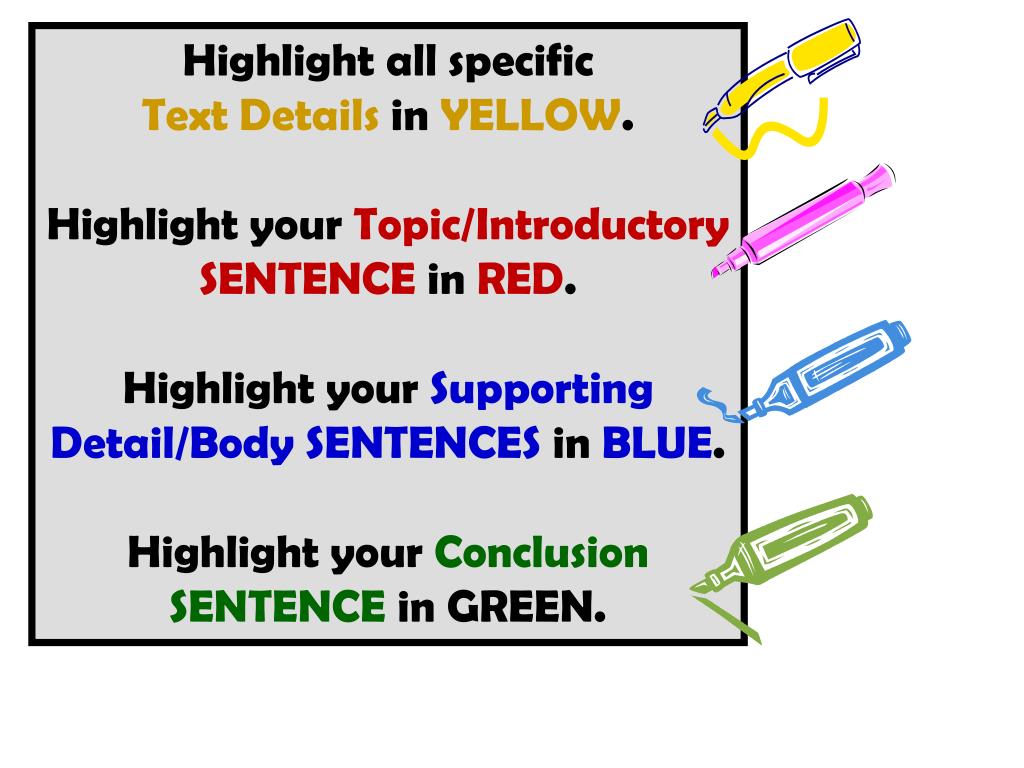 Highlight all specific Text Details in YELLOW.

Highlight your Topic/Introductory SENTENCE in RED.

Highlight your Supporting Detail/Body SENTENCES in BLUE.

Highlight your Conclusion SENTENCE in GREEN.